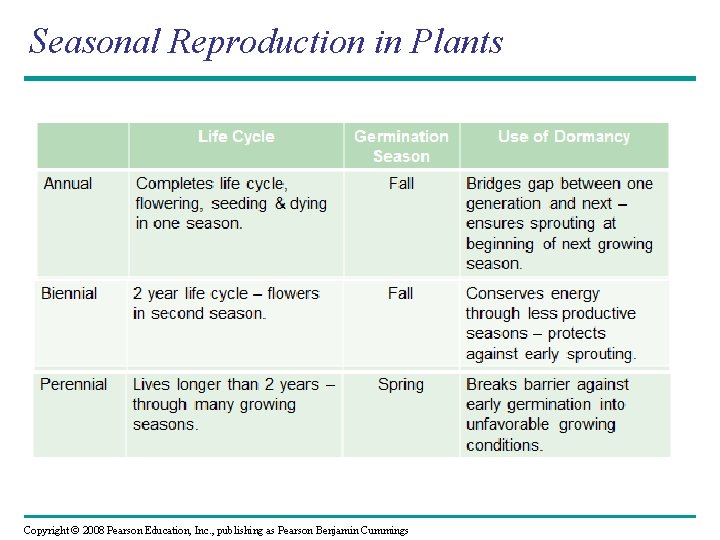 Seasonal Reproduction in Plants

| | Life Cycle | Germination Season | Use of Dormancy |
|---|---|---|---|
| Annual | Completes life cycle, flowering, seeding & dying in one season. | Fall | Bridges gap between one generation and next – ensures sprouting at beginning of next growing season. |
| Biennial | 2 year life cycle – flowers in second season. | Fall | Conserves energy through less productive seasons – protects against early sprouting. |
| Perennial | Lives longer than 2 years – through many growing seasons. | Spring | Breaks barrier against early germination into unfavorable growing conditions. |

Copyright © 2008 Pearson Education, Inc., publishing as Pearson Benjamin Cummings